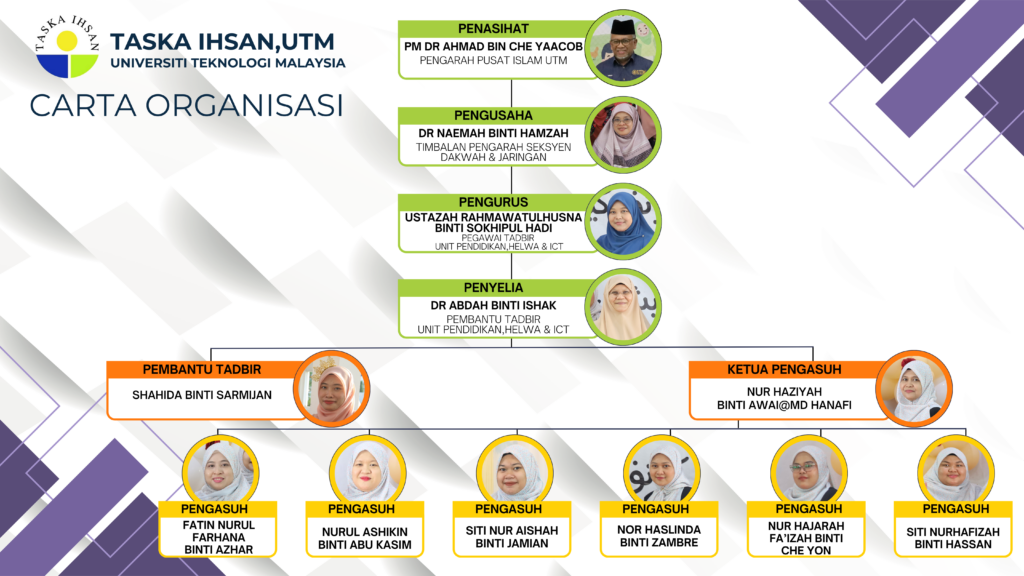 TASKA IHSAN

TASKA IHSAN,UTM
UNIVERSITI TEKNOLOGI MALAYSIA

CARTA ORGANISASI

PENASIHAT
PM DR AHMAD BIN CHE YAACOB
PENGARAH PUSAT ISLAM UTM

PENGUSAHA
DR NAEMAH BINTI HAMZAH
TIMBALAN PENGARAH SEKSYEN DAKWAH & JARINGAN

PENGURUS
USTAZAH RAHMAWATULHUSNA BINTI SOKHIPUL HADI
PEGAWAI TADBIR
UNIT PENDIDIKAN,HELWA & ICT

PENYELIA
DR ABDAH BINTI ISHAK
PEMBANTU TADBIR
UNIT PENDIDIKAN,HELWA & ICT

PEMBANTU TADBIR
SHAHIDA BINTI SARMIJAN

KETUA PENGASUH
NUR HAZIYAH BINTI AWAI@MD HANAFI

PENGASUH
FATIN NURUL FARHANA BINTI AZHAR

PENGASUH
NURUL ASHIKIN BINTI ABU KASIM

PENGASUH
SITI NUR AISHAH BINTI JAMIAN

PENGASUH
NOR HASLINDA BINTI ZAMBRE

PENGASUH
NUR HAJARAH FA'IZAH BINTI CHE YON

PENGASUH
SITI NURHAFIZAH BINTI HASSAN